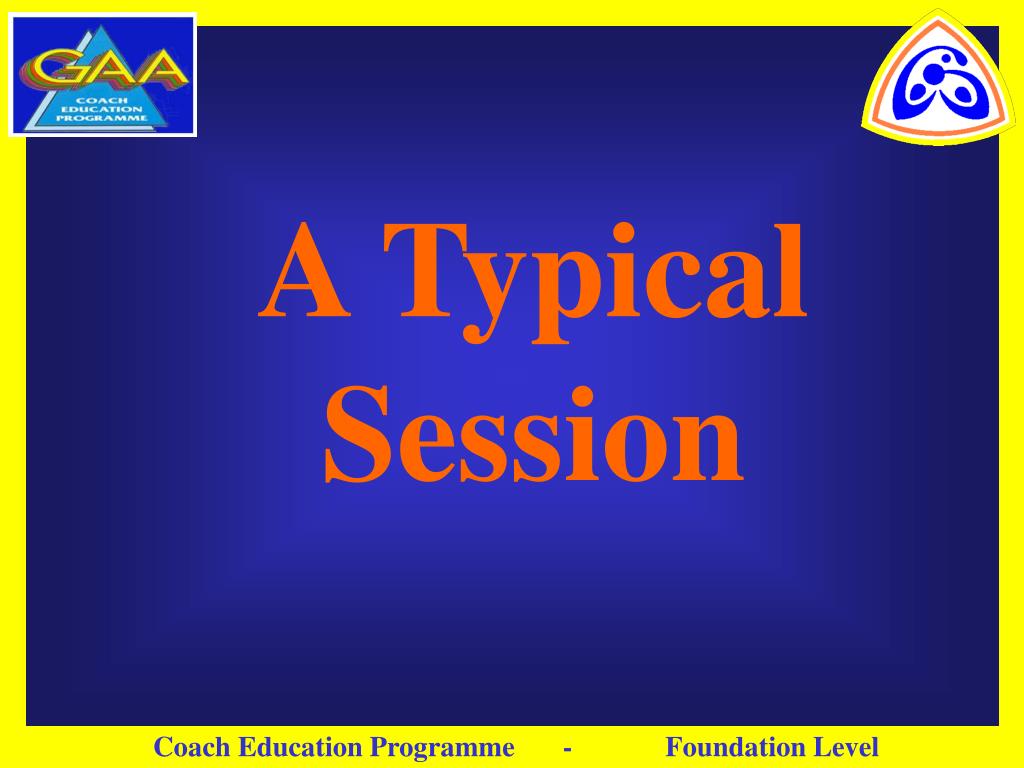 GAA
COACH EDUCATION PROGRAMME

A Typical Session

Coach Education Programme - Foundation Level